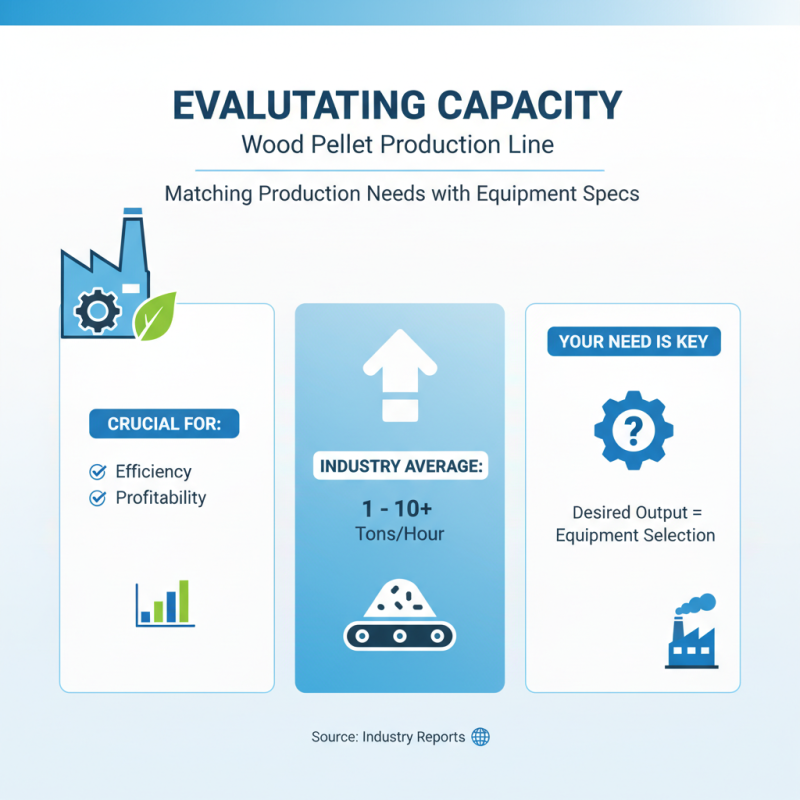 EVALUTATING CAPACITY
Wood Pellet Production Line

Matching Production Needs with Equipment Specs

CRUCIAL FOR:
Efficiency
Profitability

INDUSTRY AVERAGE:
1 - 10+
Tons/Hour

YOUR NEED IS KEY
?
Desired Output = Equipment Selection

Source: Industry Reports